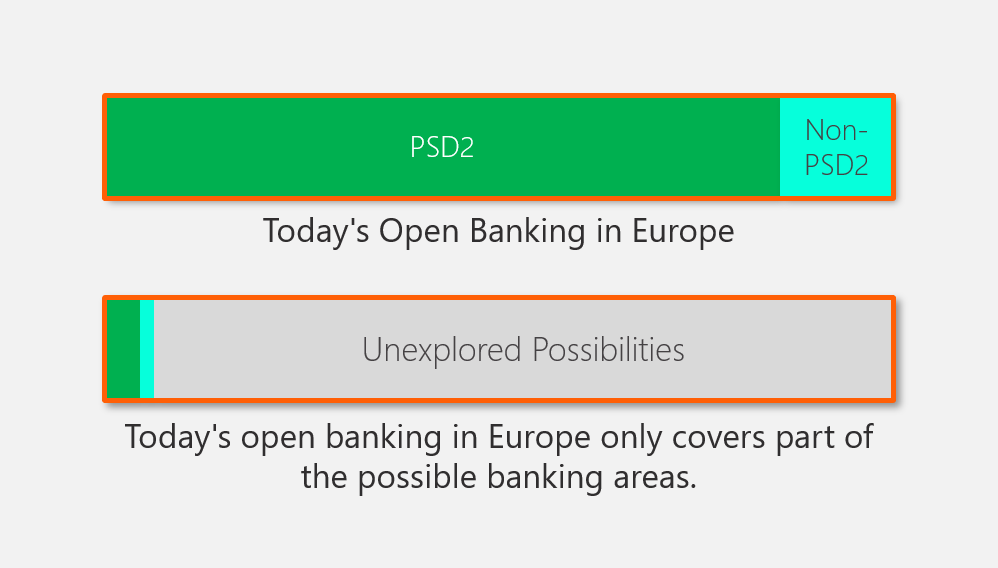 PSD2

Non-PSD2

Today's Open Banking in Europe

Unexplored Possibilities

Today's open banking in Europe only covers part of the possible banking areas.